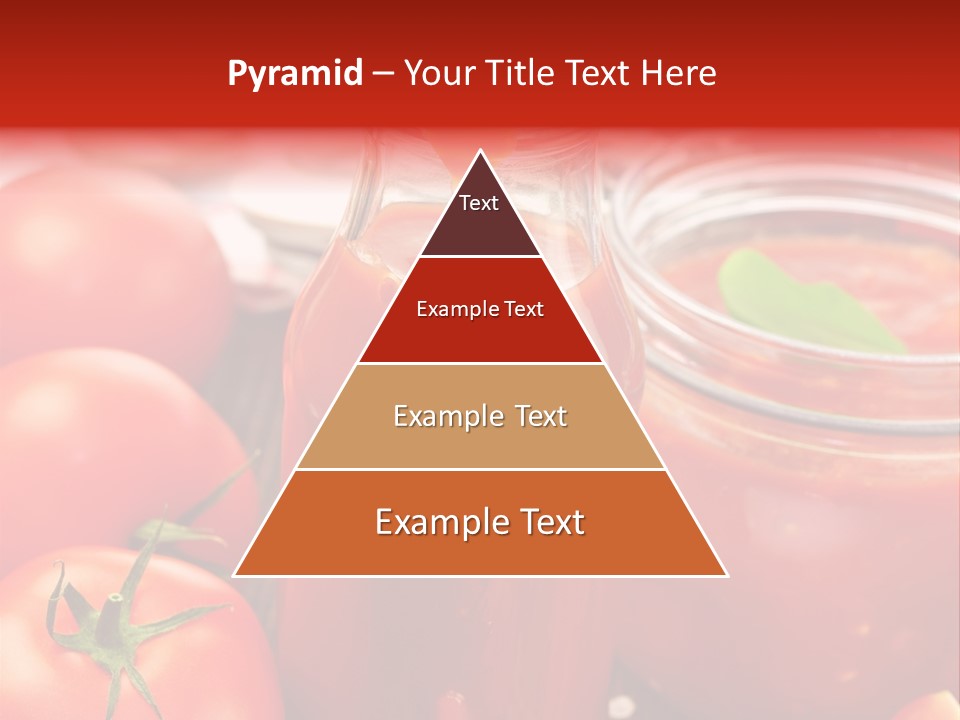 Pyramid – Your Title Text Here

Text

Example Text

Example Text

Example Text